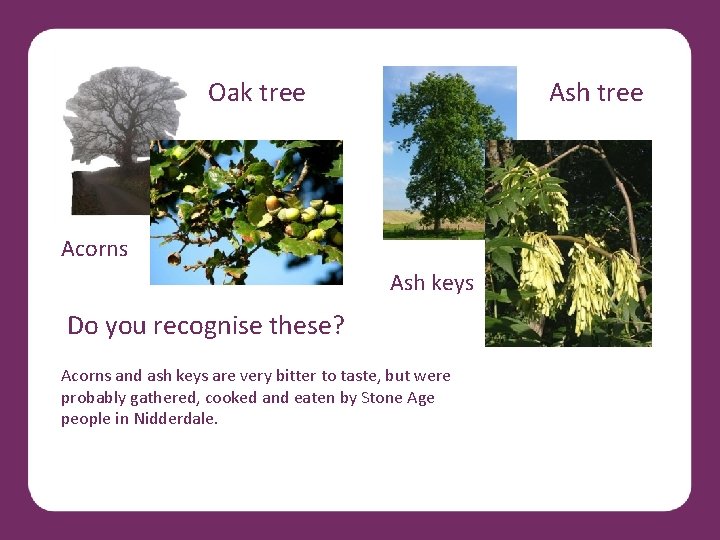 Oak tree

Ash tree

Acorns

Ash keys

Do you recognise these?

Acorns and ash keys are very bitter to taste, but were probably gathered, cooked and eaten by Stone Age people in Nidderdale.